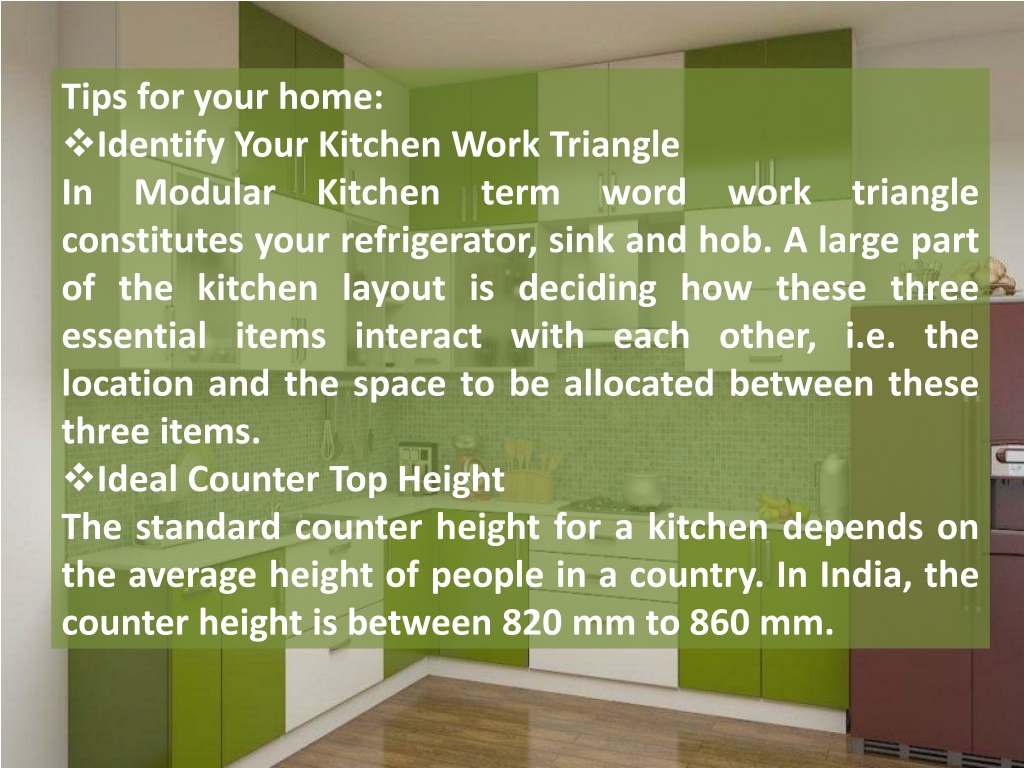 Tips for your home:
❖Identify Your Kitchen Work Triangle
In Modular Kitchen term word work triangle constitutes your refrigerator, sink and hob. A large part of the kitchen layout is deciding how these three essential items interact with each other, i.e. the location and the space to be allocated between these three items.
❖Ideal Counter Top Height
The standard counter height for a kitchen depends on the average height of people in a country. In India, the counter height is between 820 mm to 860 mm.